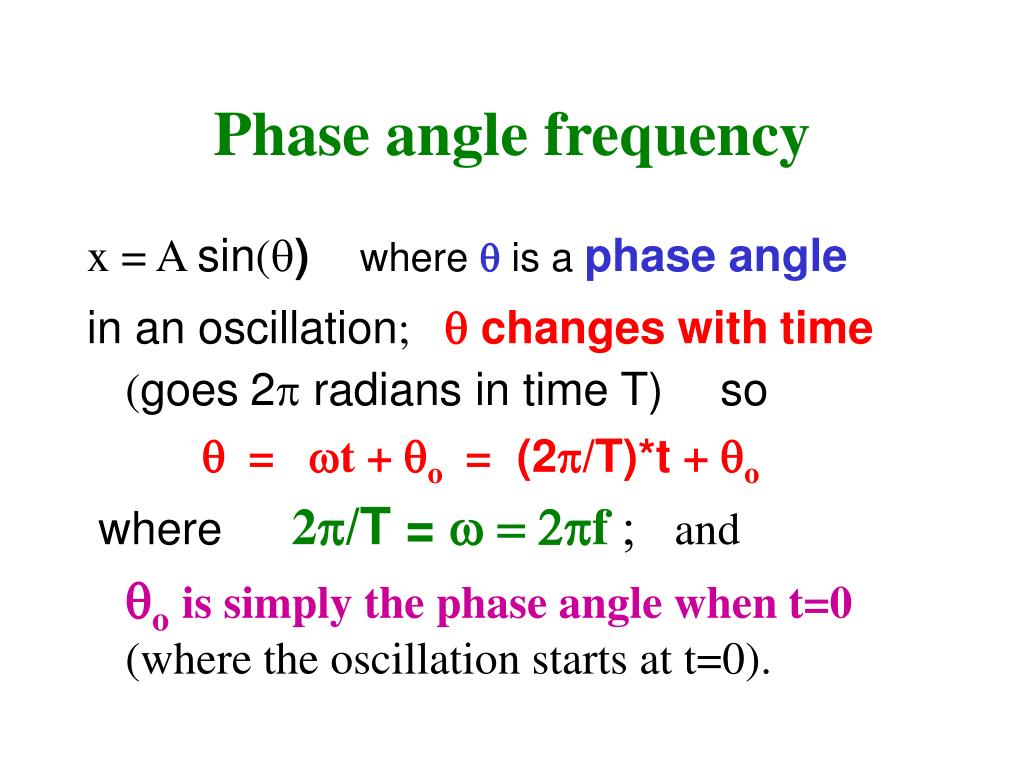 Phase angle frequency

$x = A \sin(\theta)$ where $\theta$ is a phase angle in an oscillation; $\theta$ changes with time (goes $2\pi$ radians in time T) so

$\theta = \omega t + \theta_o = (2\pi/T)*t + \theta_o$

where $2\pi/T = \omega = 2\pi f$ ; and

$\theta_o$ is simply the phase angle when t=0 (where the oscillation starts at t=0).